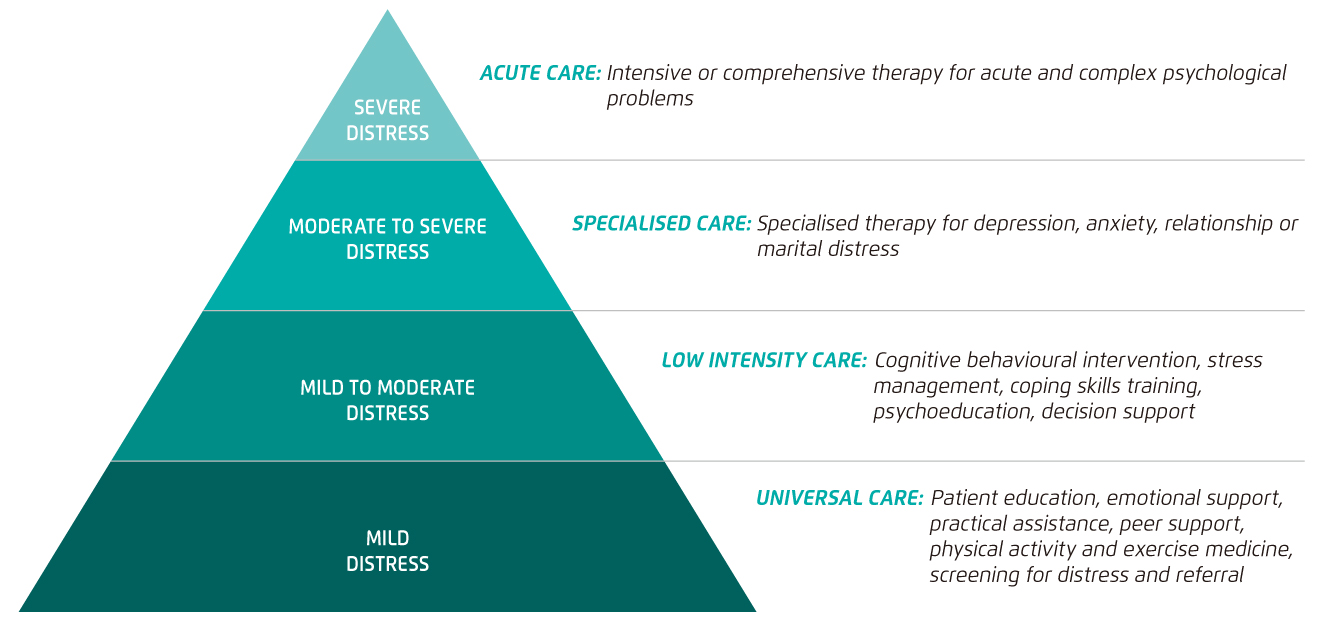 SEVERE DISTRESS

ACUTE CARE: Intensive or comprehensive therapy for acute and complex psychological problems

MODERATE TO SEVERE DISTRESS

SPECIALISED CARE: Specialised therapy for depression, anxiety, relationship or marital distress

MILD TO MODERATE DISTRESS

LOW INTENSITY CARE: Cognitive behavioural intervention, stress management, coping skills training, psychoeducation, decision support

MILD DISTRESS

UNIVERSAL CARE: Patient education, emotional support, practical assistance, peer support, physical activity and exercise medicine, screening for distress and referral